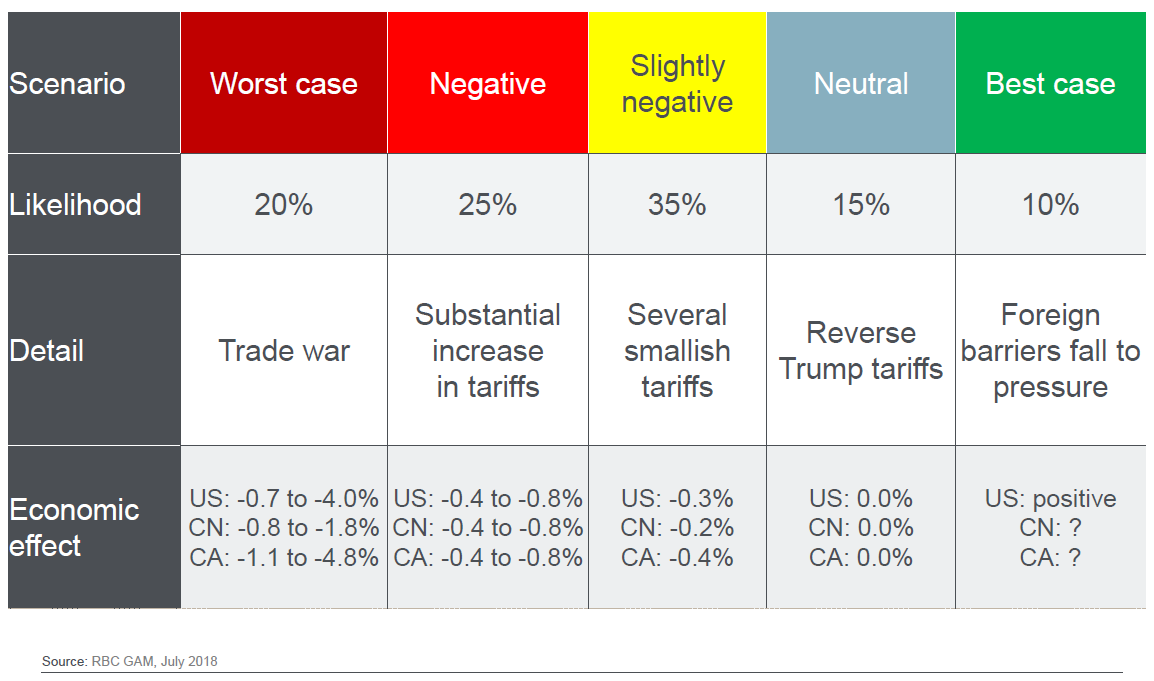 | Scenario | Worst case | Negative | Slightly negative | Neutral | Best case |
|---|---|---|---|---|---|
| Likelihood | 20% | 25% | 35% | 15% | 10% |
| Detail | Trade war | Substantial increase in tariffs | Several smallish tariffs | Reverse Trump tariffs | Foreign barriers fall to pressure |
| Economic effect | US: -0.7 to -4.0% CN: -0.8 to -1.8% CA: -1.1 to -4.8% | US: -0.4 to -0.8% CN: -0.4 to -0.8% CA: -0.4 to -0.8% | US: -0.3% CN: -0.2% CA: -0.4% | US: 0.0% CN: 0.0% CA: 0.0% | US: positive CN: ? CA: ? |

Source: RBC GAM, July 2018